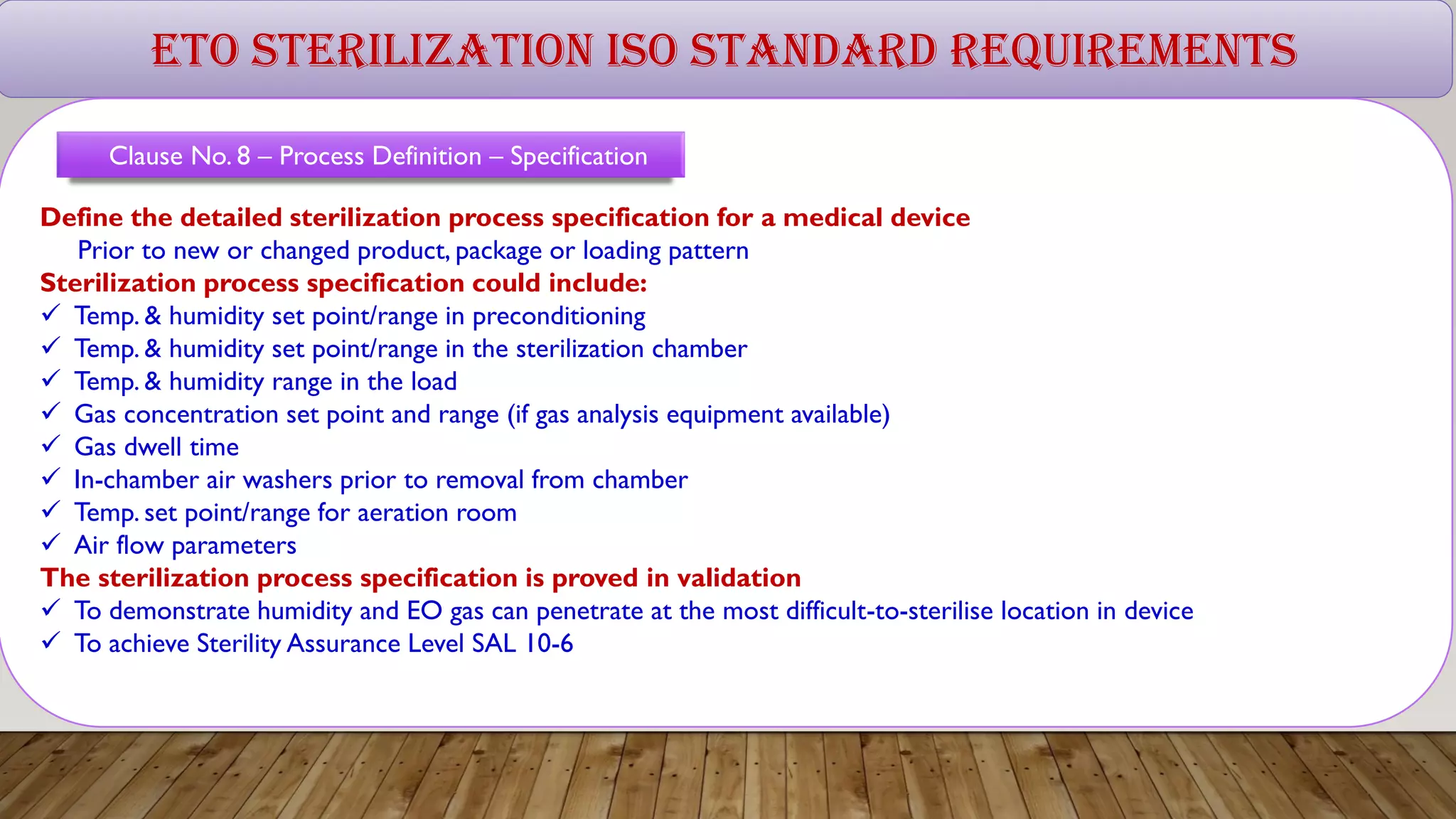 ETO STERILIZATION ISO STANDARD REQUIREMENTS

Clause No. 8 – Process Definition – Specification

Define the detailed sterilization process specification for a medical device
Prior to new or changed product, package or loading pattern
Sterilization process specification could include:
✓ Temp. & humidity set point/range in preconditioning
✓ Temp. & humidity set point/range in the sterilization chamber
✓ Temp. & humidity range in the load
✓ Gas concentration set point and range (if gas analysis equipment available)
✓ Gas dwell time
✓ In-chamber air washers prior to removal from chamber
✓ Temp. set point/range for aeration room
✓ Air flow parameters
The sterilization process specification is proved in validation
✓ To demonstrate humidity and EO gas can penetrate at the most difficult-to-sterilise location in device
✓ To achieve Sterility Assurance Level SAL 10-6